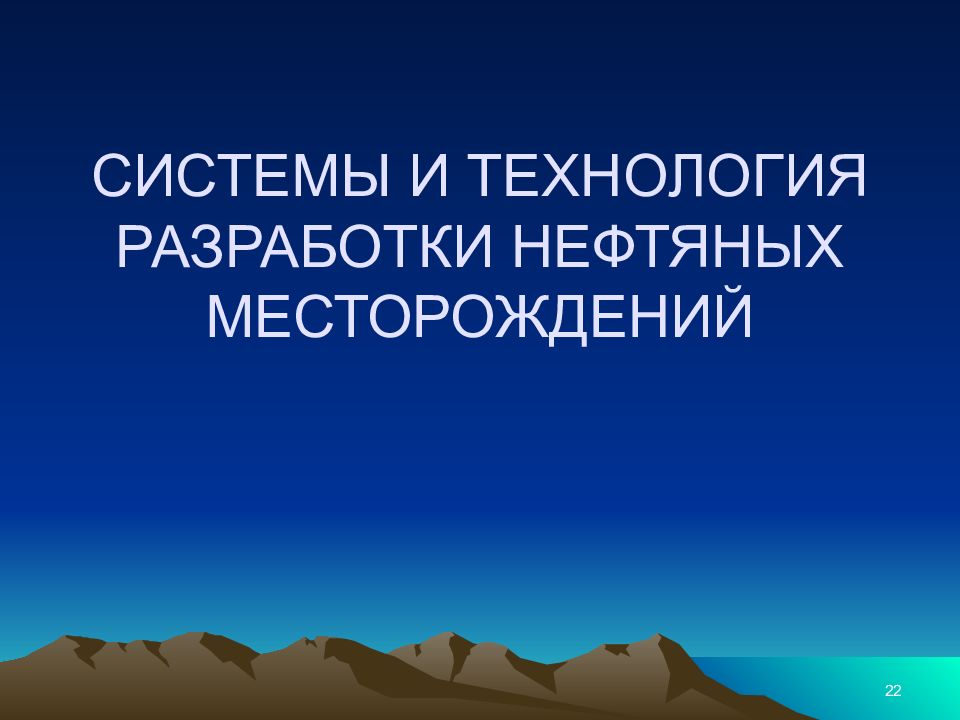 СИСТЕМЫ И ТЕХНОЛОГИЯ РАЗРАБОТКИ НЕФТЯНЫХ МЕСТОРОЖДЕНИЙ

22